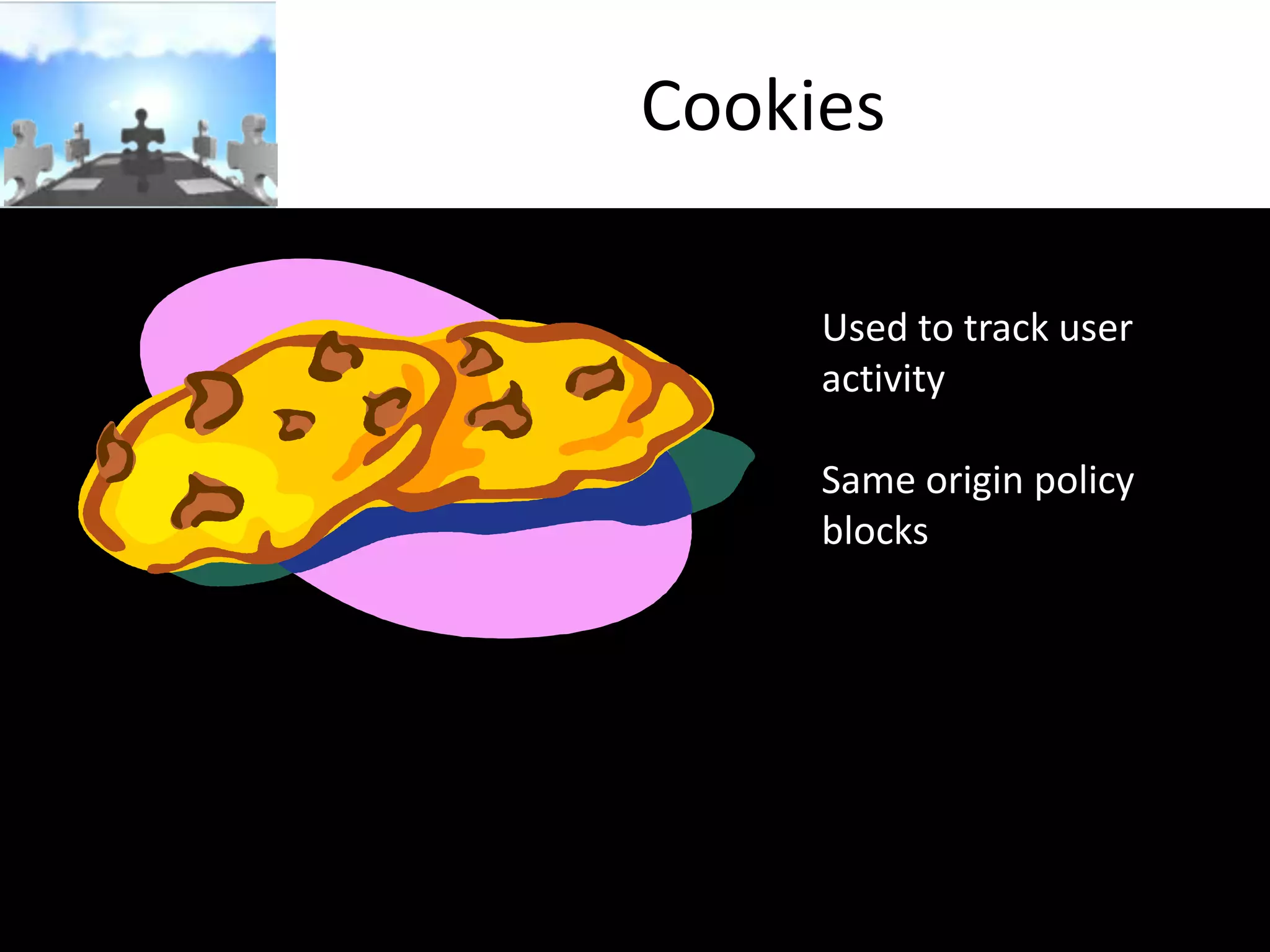 Cookies

Used to track user activity

Same origin policy blocks